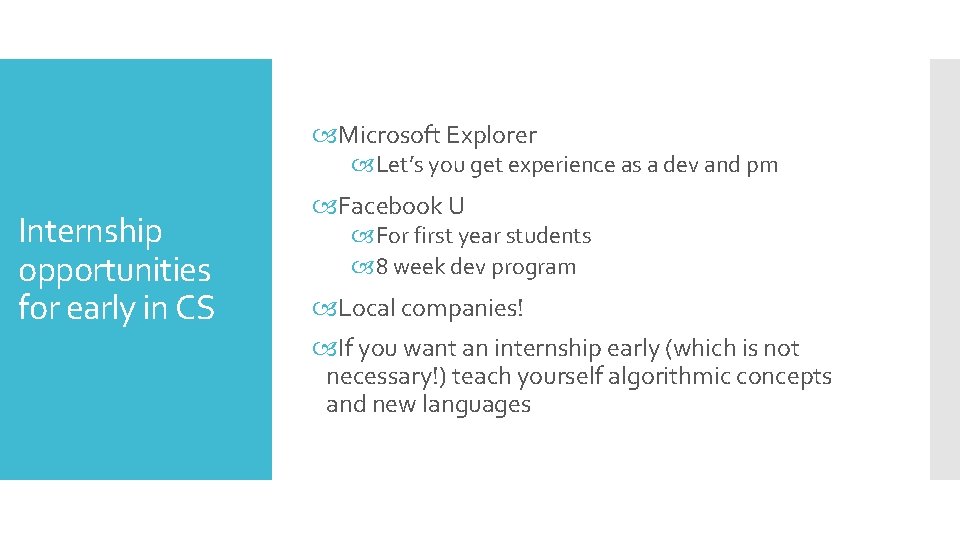 Internship opportunities for early in CS

Microsoft Explorer

Let's you get experience as a dev and pm

Facebook U

For first year students

8 week dev program

Local companies!

If you want an internship early (which is not necessary!) teach yourself algorithmic concepts and new languages